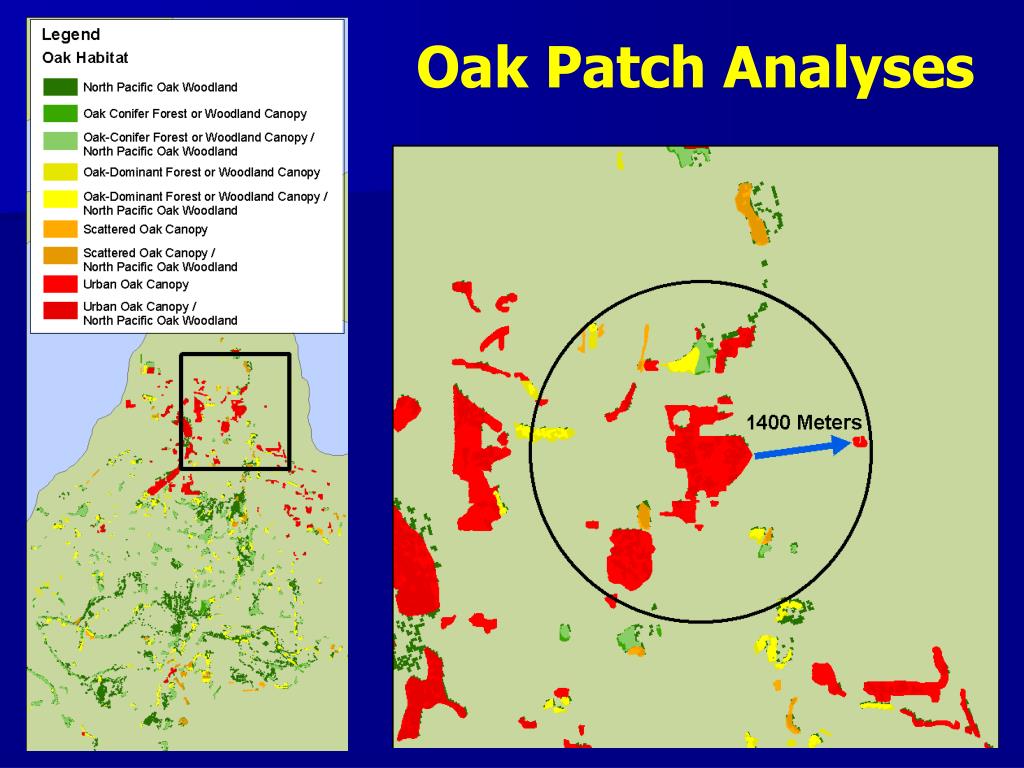 Oak Patch Analyses

Legend
Oak Habitat
North Pacific Oak Woodland
Oak Conifer Forest or Woodland Canopy
Oak-Conifer Forest or Woodland Canopy / North Pacific Oak Woodland
Oak-Dominant Forest or Woodland Canopy
Oak-Dominant Forest or Woodland Canopy / North Pacific Oak Woodland
Scattered Oak Canopy
Scattered Oak Canopy / North Pacific Oak Woodland
Urban Oak Canopy
Urban Oak Canopy / North Pacific Oak Woodland

1400 Meters